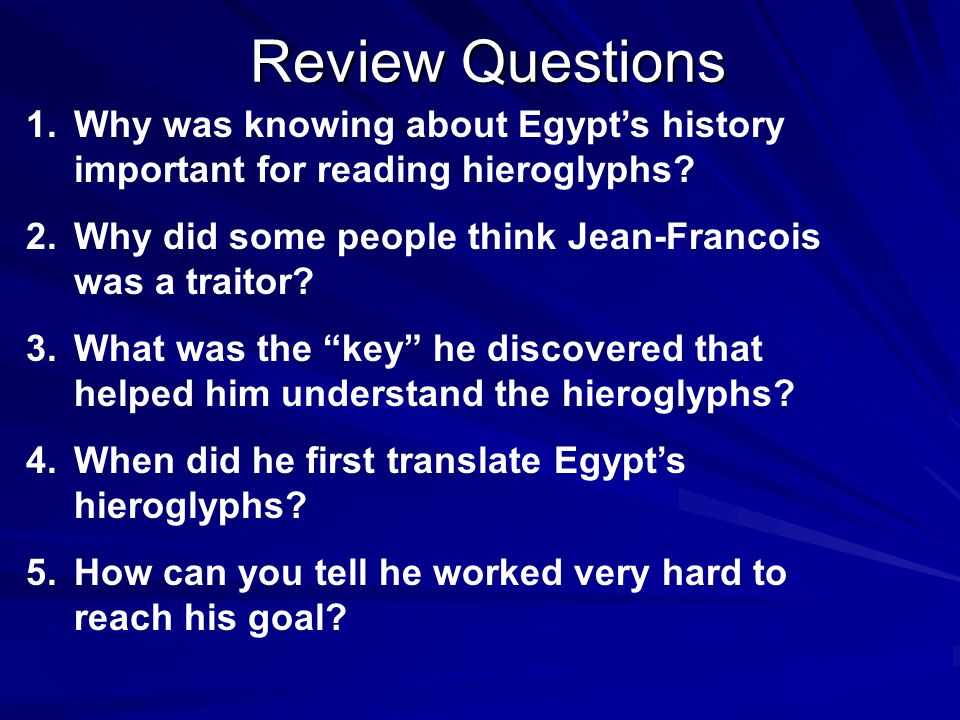 Review Questions

1. Why was knowing about Egypt’s history important for reading hieroglyphs?

2. Why did some people think Jean-Francois was a traitor?

3. What was the “key” he discovered that helped him understand the hieroglyphs?

4. When did he first translate Egypt’s hieroglyphs?

5. How can you tell he worked very hard to reach his goal?